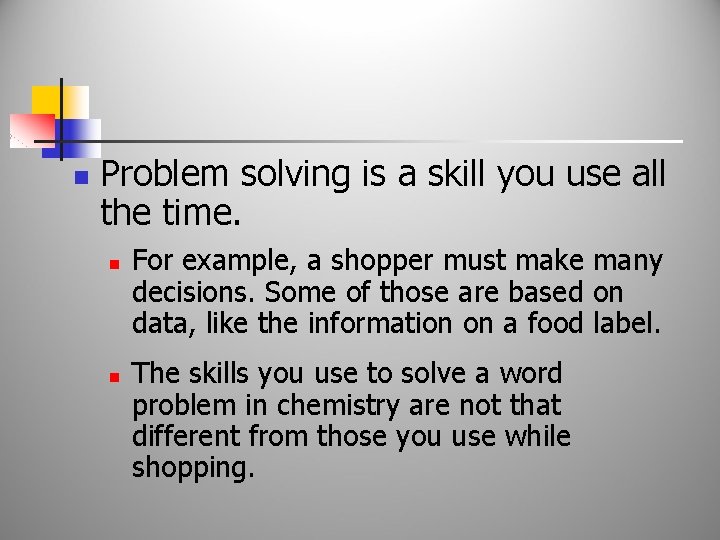 Problem solving is a skill you use all the time.

For example, a shopper must make many decisions. Some of those are based on data, like the information on a food label.

The skills you use to solve a word problem in chemistry are not that different from those you use while shopping.